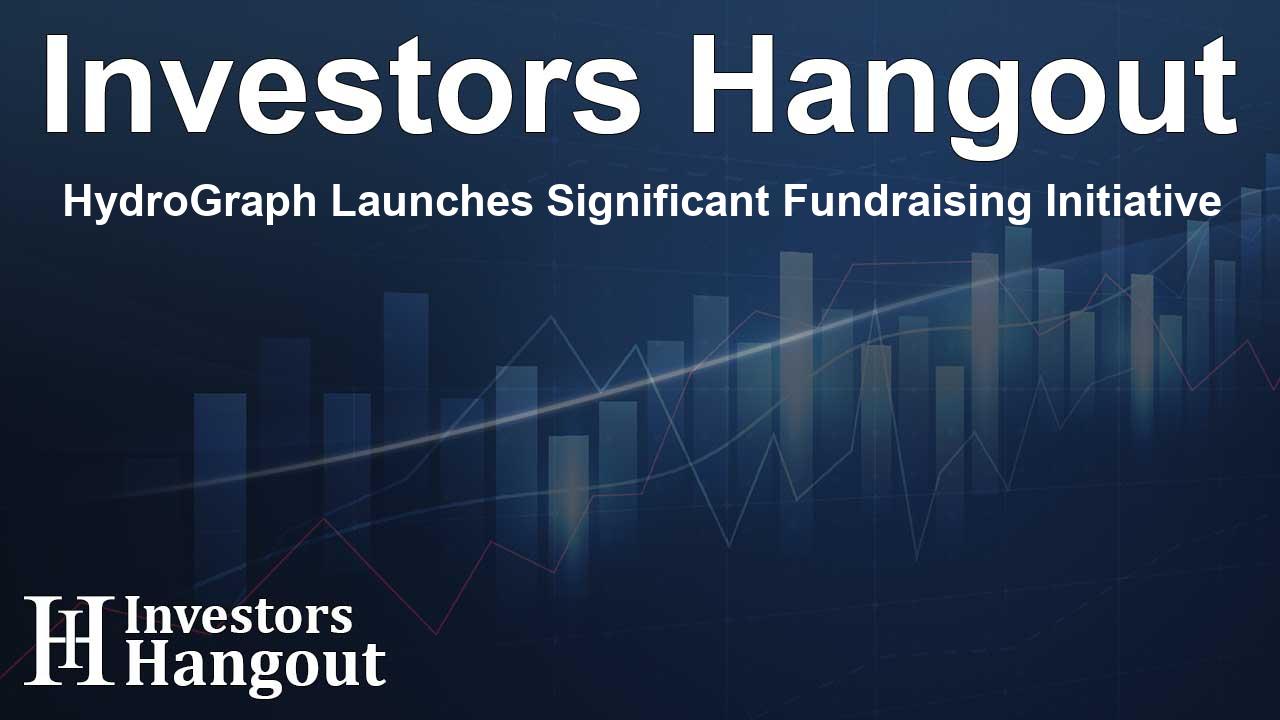 Investors Hangout

HydroGraph Launches Significant Fundraising Initiative

IH Investors Hangout